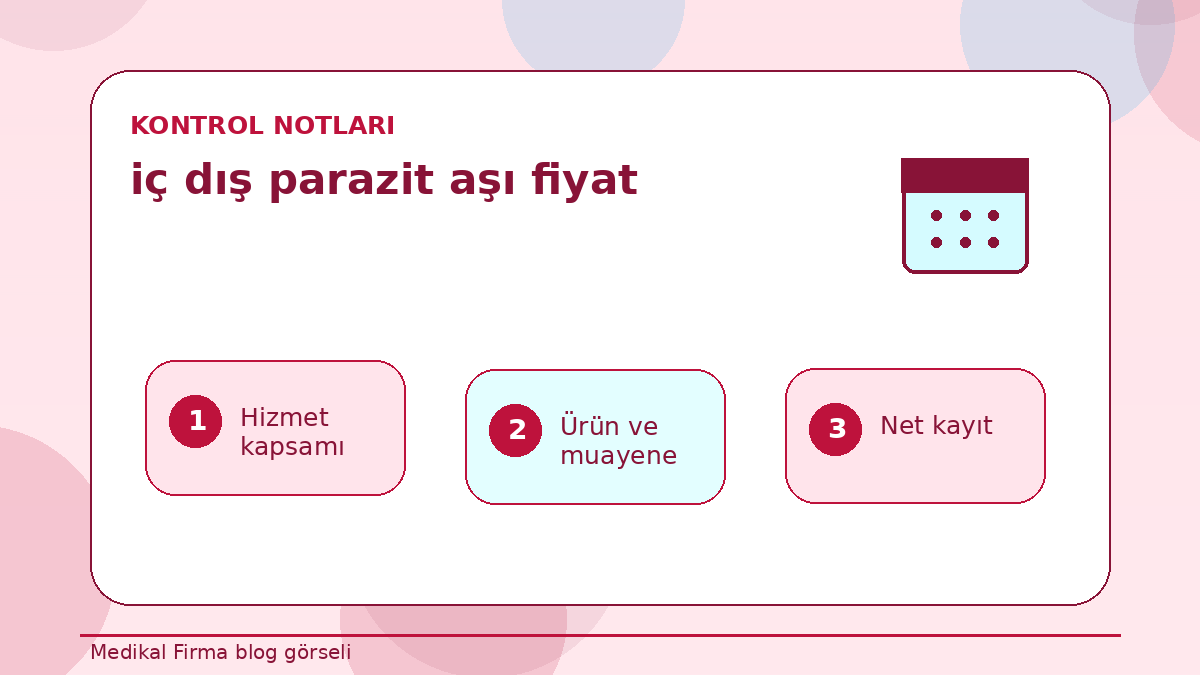 KONTROL NOTLARI

iç dış parazit aşı fiyat

1 Hizmet kapsamı

2 Ürün ve muayene

3 Net kayıt

Medikal Firma blog görseli